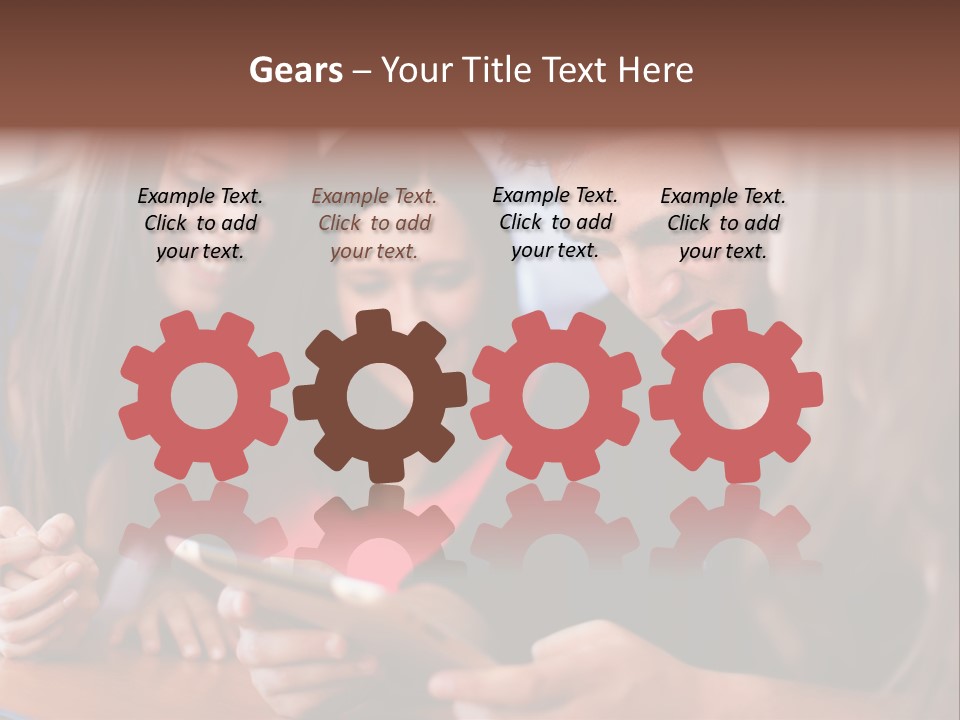 Gears – Your Title Text Here

Example Text. Click to add your text.

Example Text. Click to add your text.

Example Text. Click to add your text.

Example Text. Click to add your text.